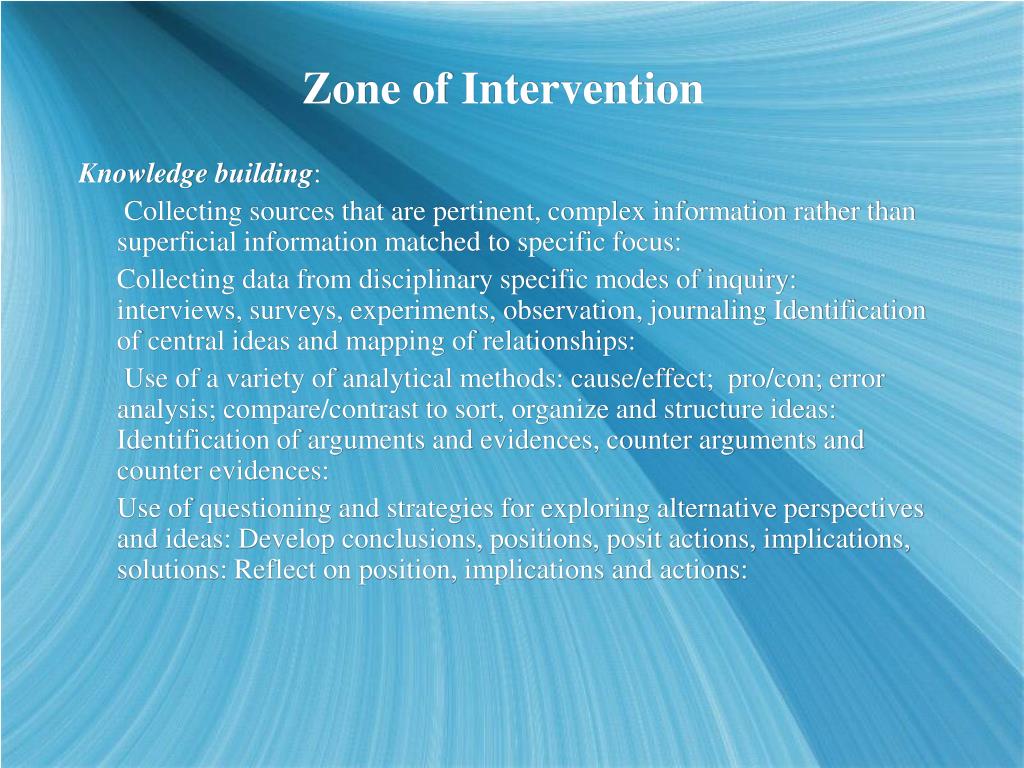 Zone of Intervention

Knowledge building:

Collecting sources that are pertinent, complex information rather than superficial information matched to specific focus:

Collecting data from disciplinary specific modes of inquiry: interviews, surveys, experiments, observation, journaling Identification of central ideas and mapping of relationships:

Use of a variety of analytical methods: cause/effect; pro/con; error analysis; compare/contrast to sort, organize and structure ideas: Identification of arguments and evidences, counter arguments and counter evidences:

Use of questioning and strategies for exploring alternative perspectives and ideas: Develop conclusions, positions, posit actions, implications, solutions: Reflect on position, implications and actions: